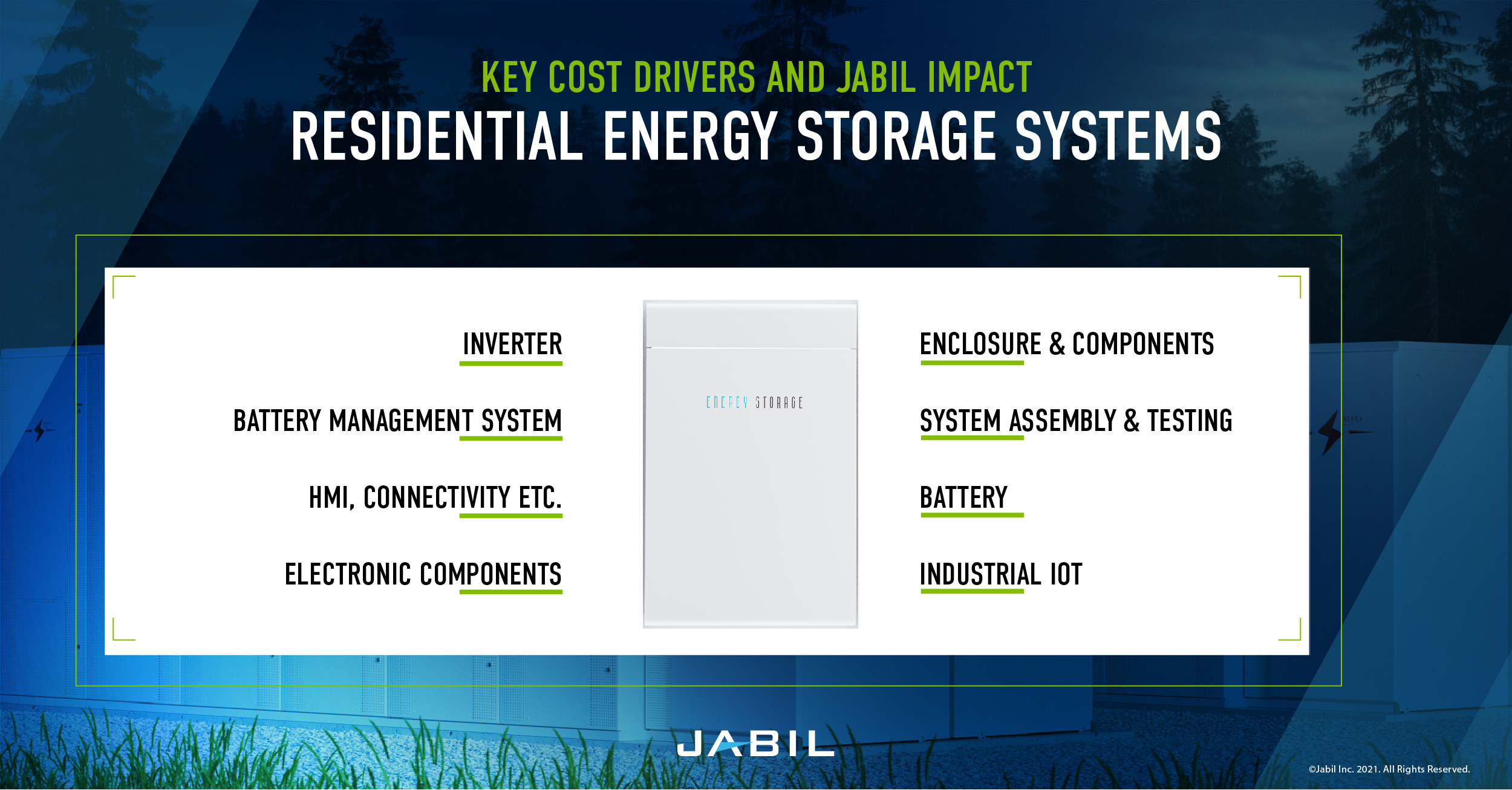 KEY COST DRIVERS AND JABIL IMPACT
RESIDENTIAL ENERGY STORAGE SYSTEMS

INVERTER

BATTERY MANAGEMENT SYSTEM

HMI, CONNECTIVITY ETC.

ELECTRONIC COMPONENTS

ENERGY STORAGE

ENCLOSURE & COMPONENTS

SYSTEM ASSEMBLY & TESTING

BATTERY

INDUSTRIAL IOT

JABIL

©Jabil Inc. 2021. All Rights Reserved.